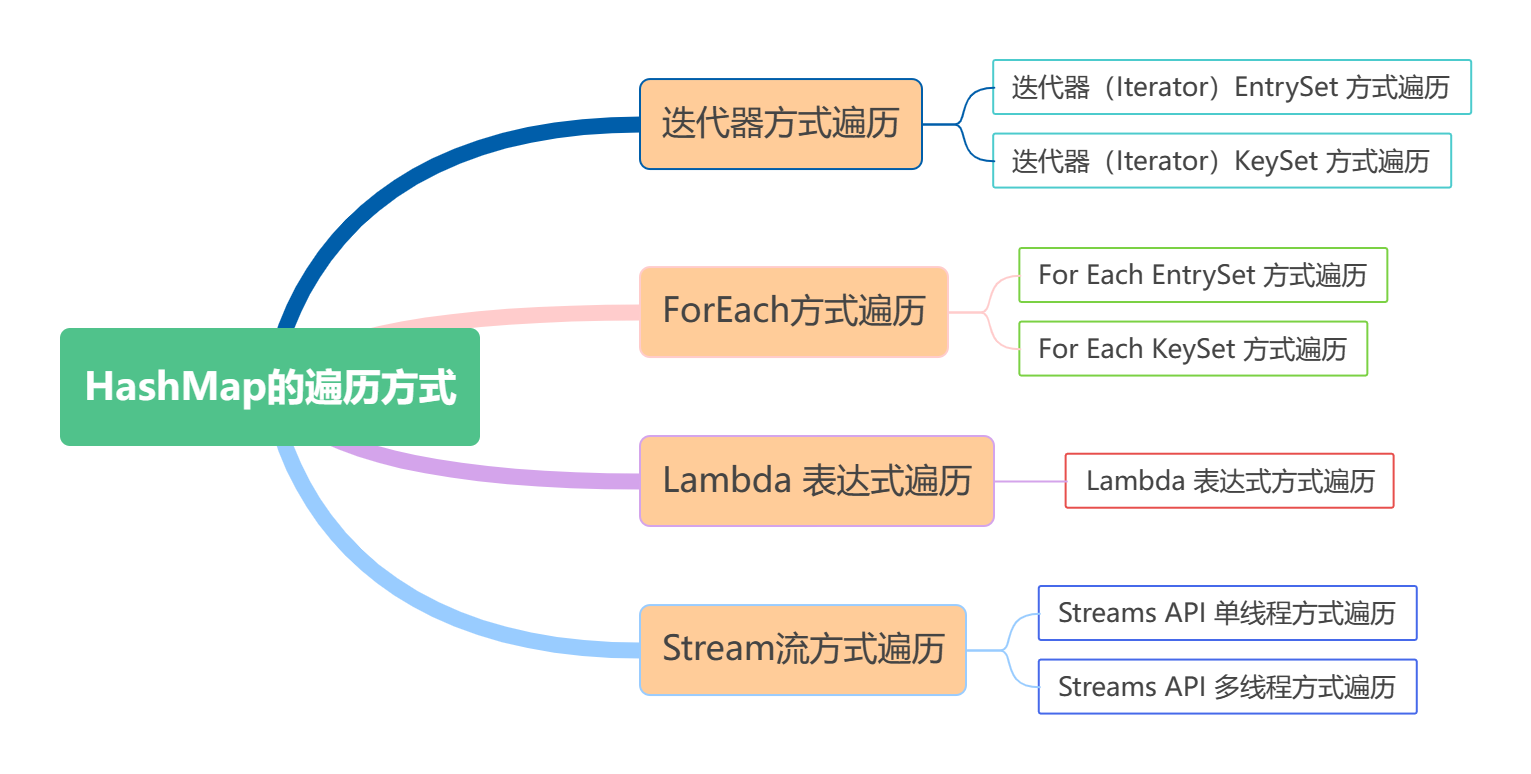 HashMap的遍历方式

迭代器方式遍历

迭代器（Iterator）EntrySet 方式遍历

迭代器（Iterator）KeySet 方式遍历

ForEach方式遍历

For Each EntrySet 方式遍历

For Each KeySet 方式遍历

Lambda 表达式遍历

Lambda 表达式方式遍历

Stream流方式遍历

Streams API 单线程方式遍历

Streams API 多线程方式遍历